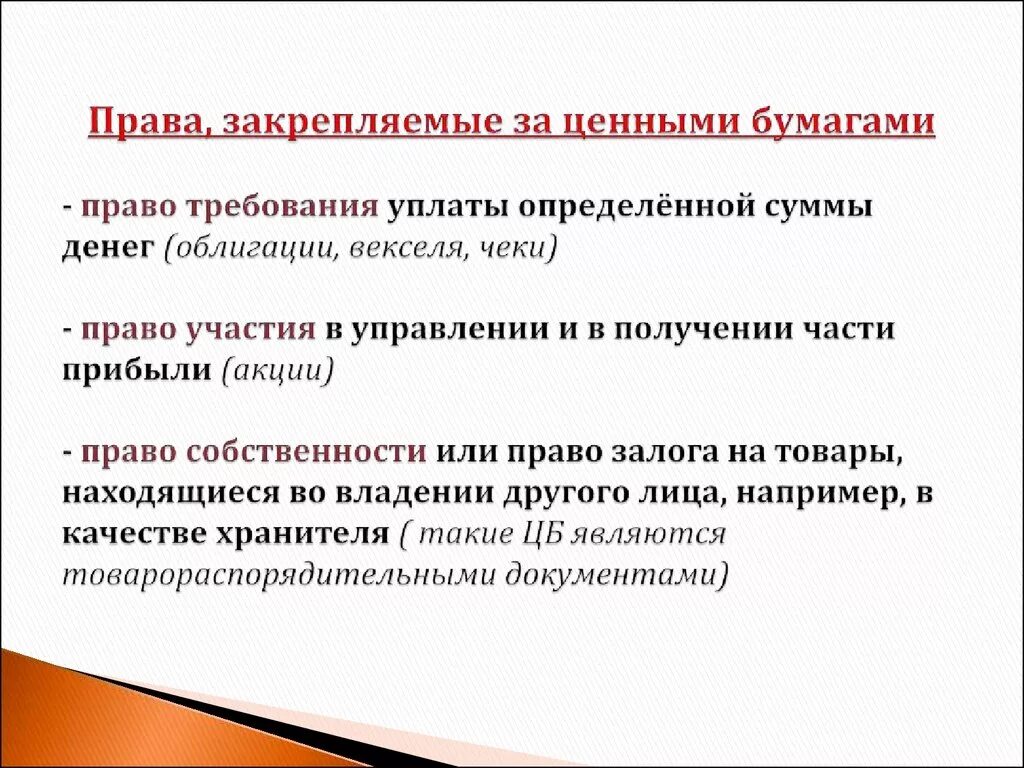 Права, закрепляемые за ценными бумагами

- право требования уплаты определённой суммы денег (облигации, векселя, чеки)

- право участия в управлении и в получении части прибыли (акции)

- право собственности или право залога на товары, находящиеся во владении другого лица, например, в качестве хранителя ( такие ЦБ являются товарораспорядительными документами)